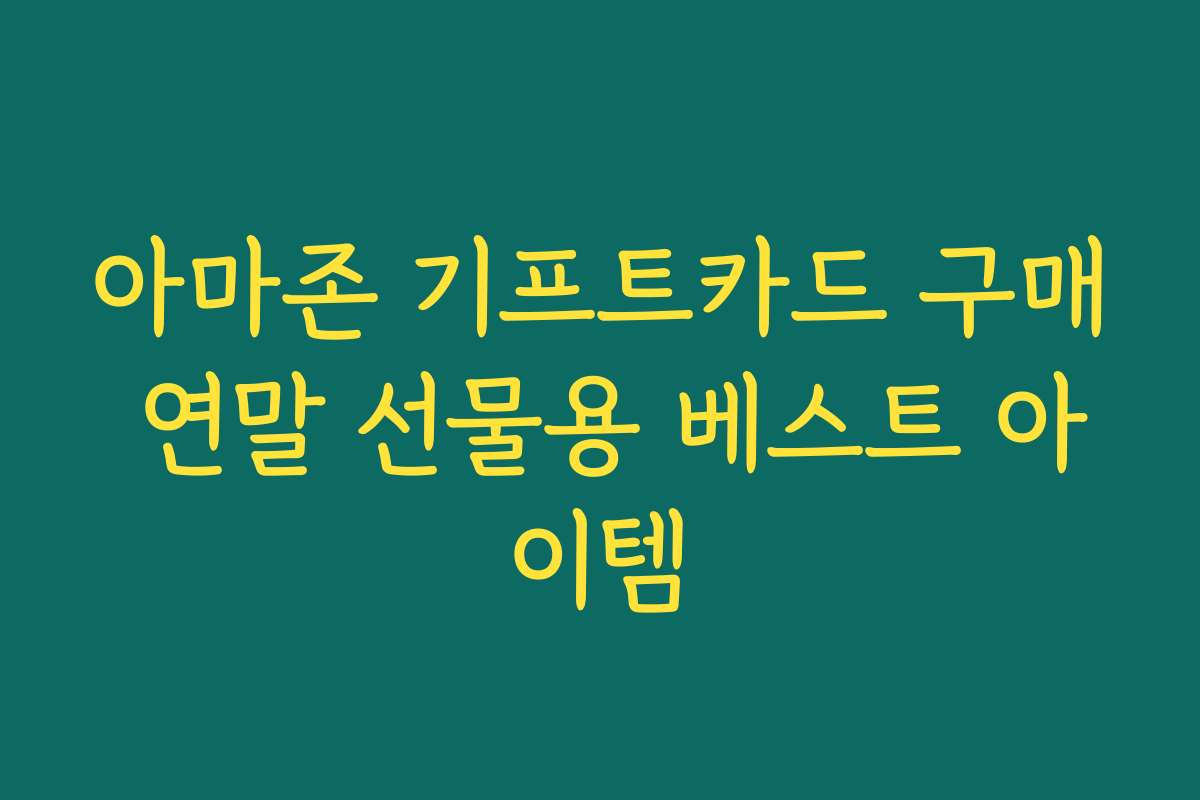 아마존 기프트카드 구매 연말 선물용 베스트 아이템